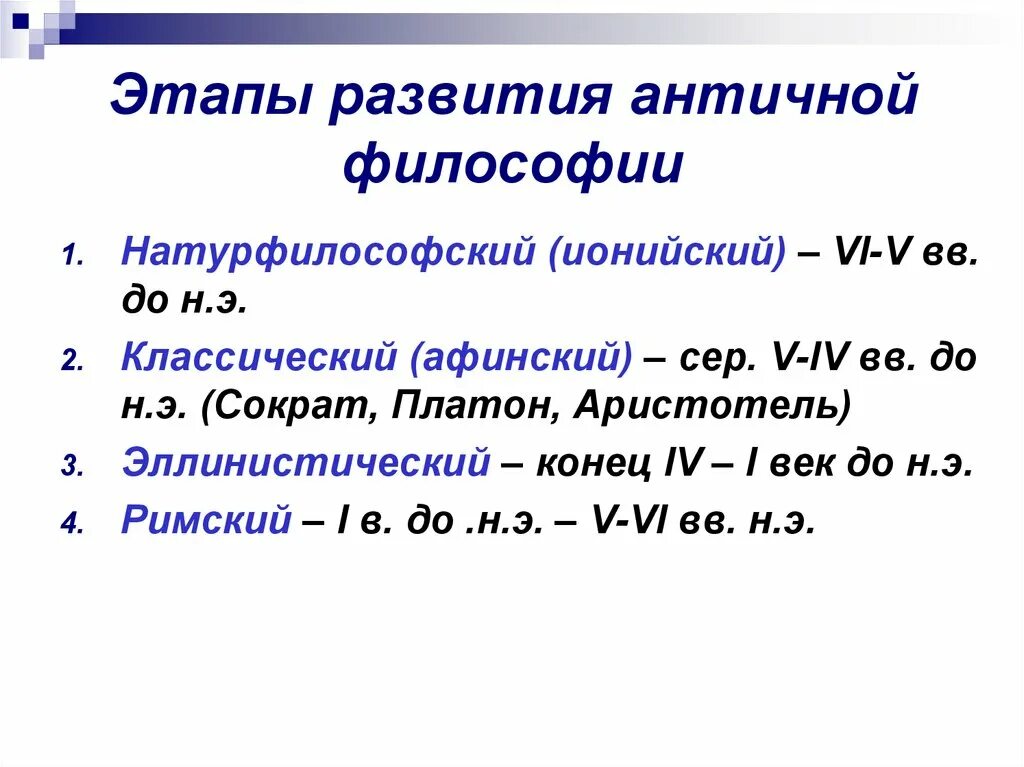 Этапы развития античной философии

1. Натурфилософский (ионийский) – VI-V вв. до н.э.
2. Классический (афинский) – сер. V-IV вв. до н.э. (Сократ, Платон, Аристотель)
3. Эллинистический – конец IV – I век до н.э.
4. Римский – I в. до .н.э. – V-VI вв. н.э.